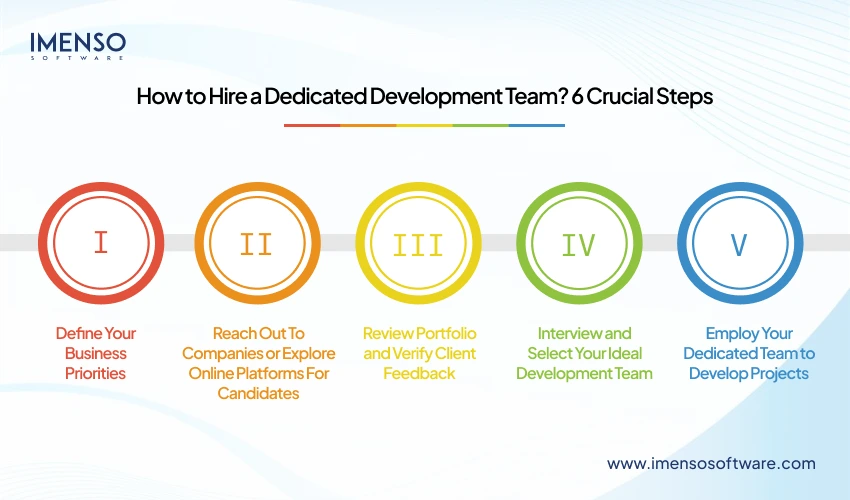 IMENSO
SOFTWARE

How to Hire a Dedicated Development Team? 6 Crucial Steps

I

Define Your Business Priorities

II

Reach Out To Companies or Explore Online Platforms For Candidates

III

Review Portfolio and Verify Client Feedback

IV

Interview and Select Your Ideal Development Team

V

Employ Your Dedicated Team to Develop Projects

www.imensosoftware.com